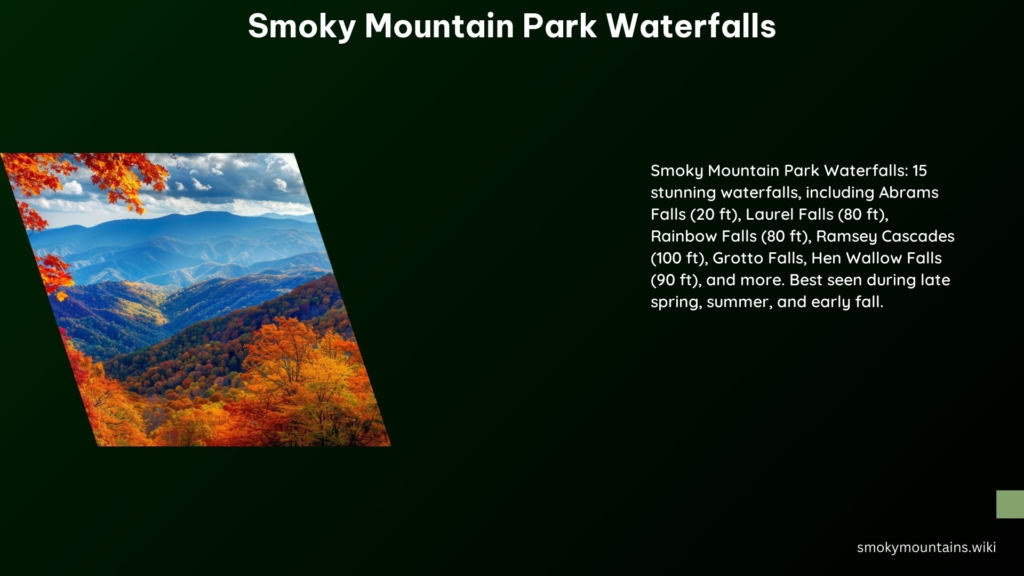 Smoky Mountain Park Waterfalls

Smoky Mountain Park Waterfalls: 15 stunning waterfalls, including Abrams Falls (20 ft), Laurel Falls (80 ft), Rainbow Falls (80 ft), Ramsey Cascades (100 ft), Grotto Falls, Hen Wallow Falls (90 ft), and more. Best seen during late spring, summer, and early fall.

smokymountains.wiki